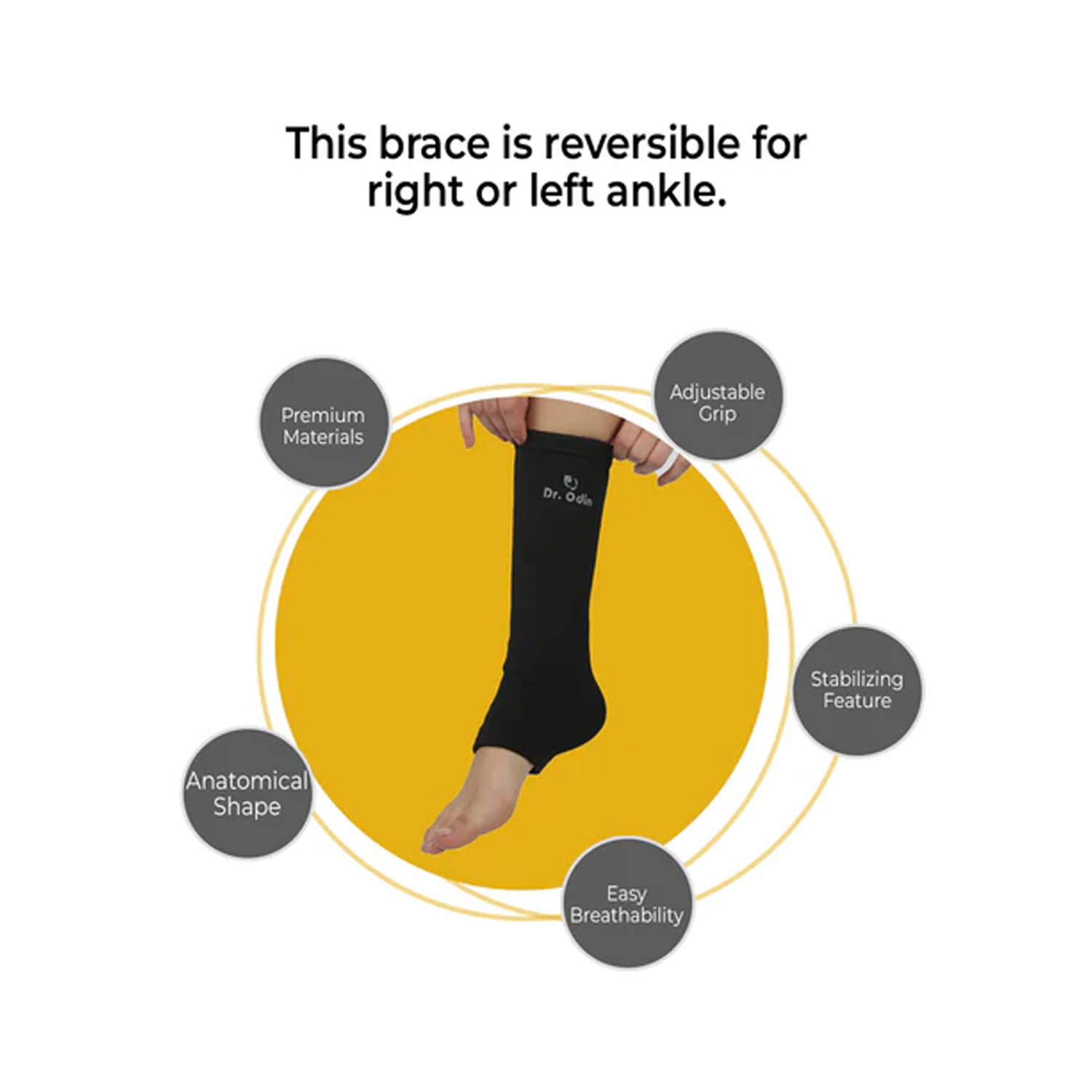 This brace is reversible for right or left ankle.

Premium Materials

Adjustable Grip

Dr. Odin

Stabilizing Feature

Anatomical Shape

Easy Breathability